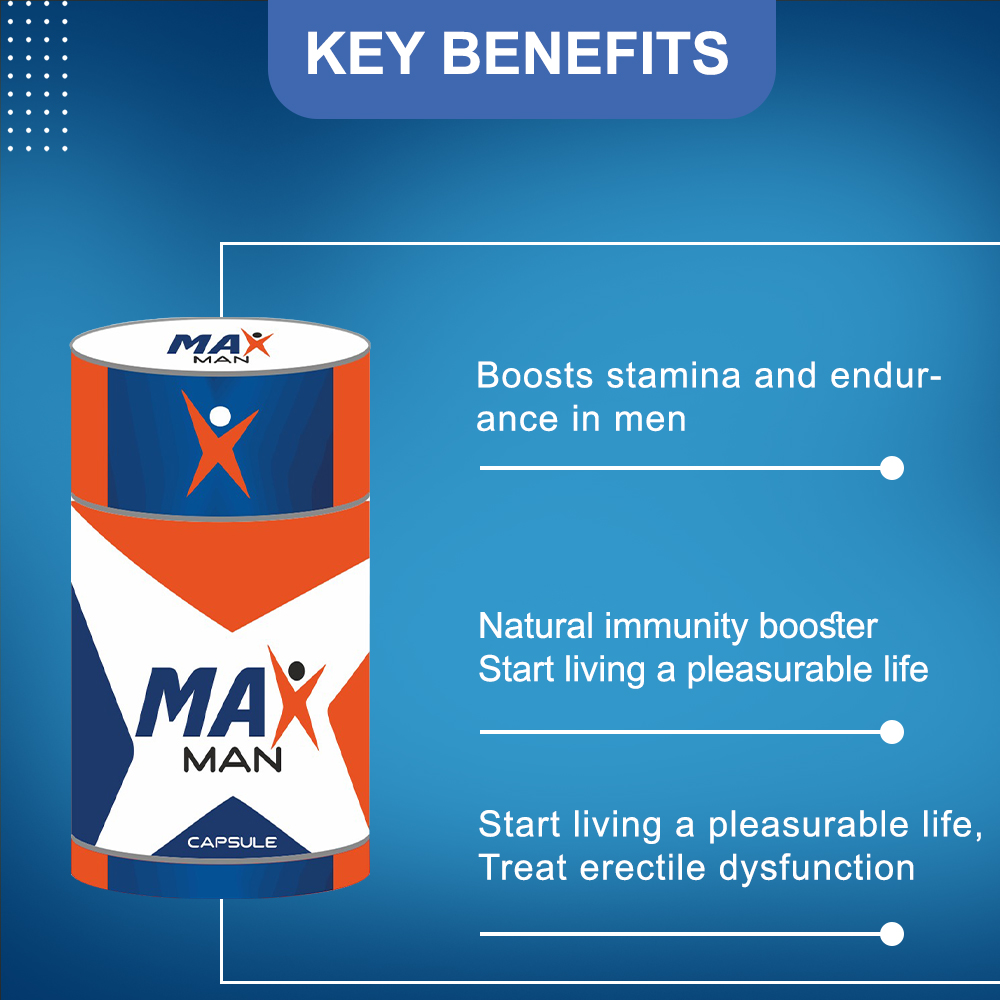 KEY BENEFITS

MAX
MAN

MAX
MAN

CAPSULE

Boosts stamina and endurance in men

Natural immunity booster
Start living a pleasurable life

Start living a pleasurable life,
Treat erectile dysfunction